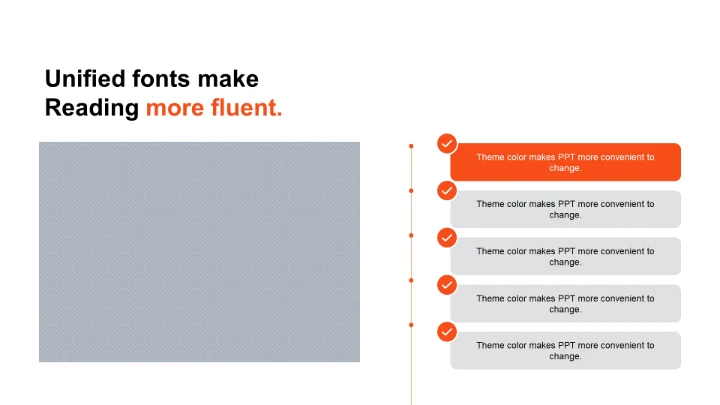 Unified fonts make Reading more fluent.

Theme color makes PPT more convenient to change.

Theme color makes PPT more convenient to change.

Theme color makes PPT more convenient to change.

Theme color makes PPT more convenient to change.

Theme color makes PPT more convenient to change.